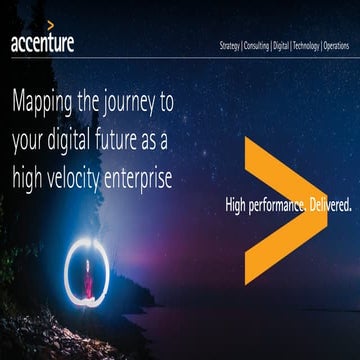 accenture

Strategy | Consulting | Digital | Technology | Operations

Mapping the journey to your digital future as a high velocity enterprise

High performance. Delivered.